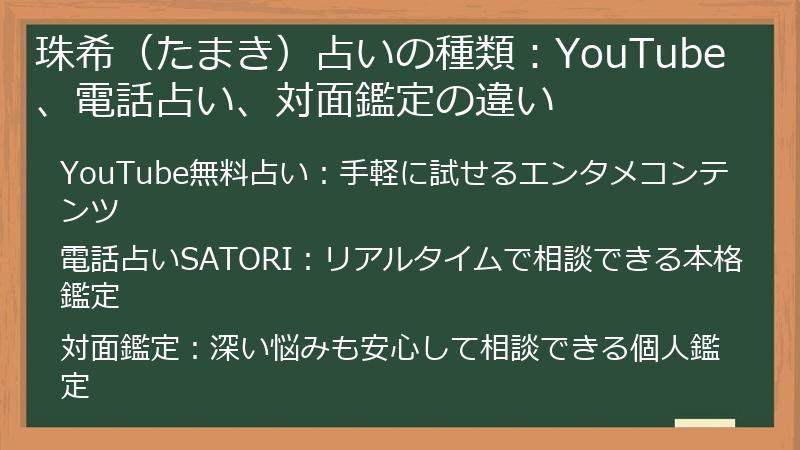 珠希（たまき）占いの種類：YouTube、電話占い、対面鑑定の違い

YouTube無料占い：手軽に試せるエンタメコンテンツ

電話占いSATORI：リアルタイムで相談できる本格鑑定

対面鑑定：深い悩みも安心して相談できる個人鑑定